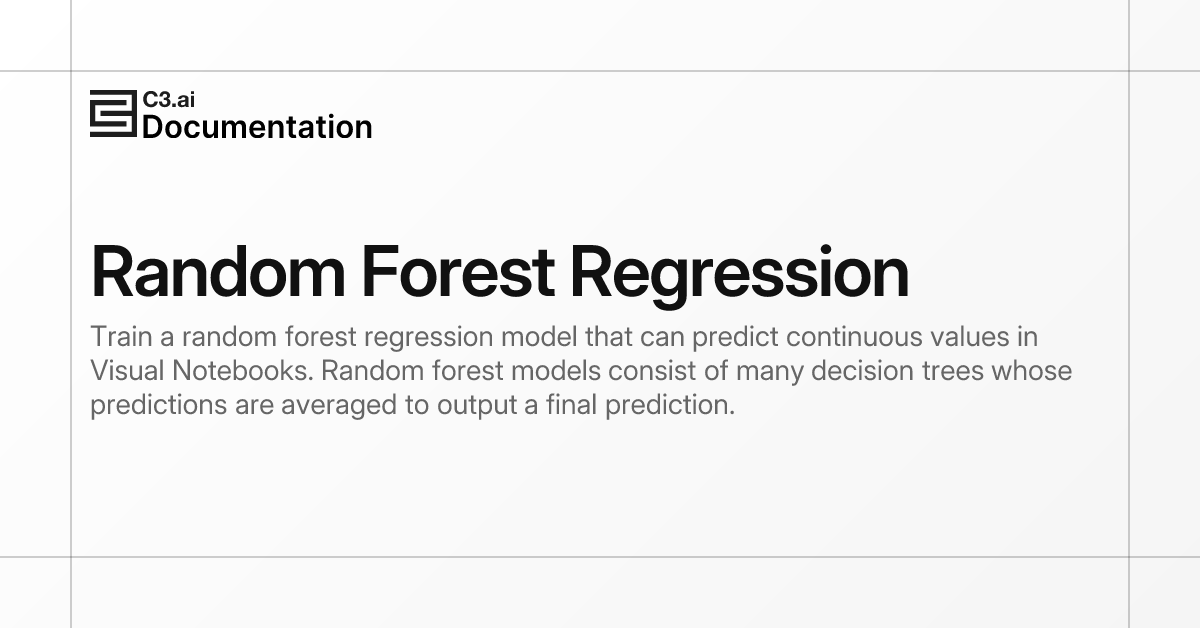 C3.ai
Documentation

Random Forest Regression

Train a random forest regression model that can predict continuous values in Visual Notebooks. Random forest models consist of many decision trees whose predictions are averaged to output a final prediction.